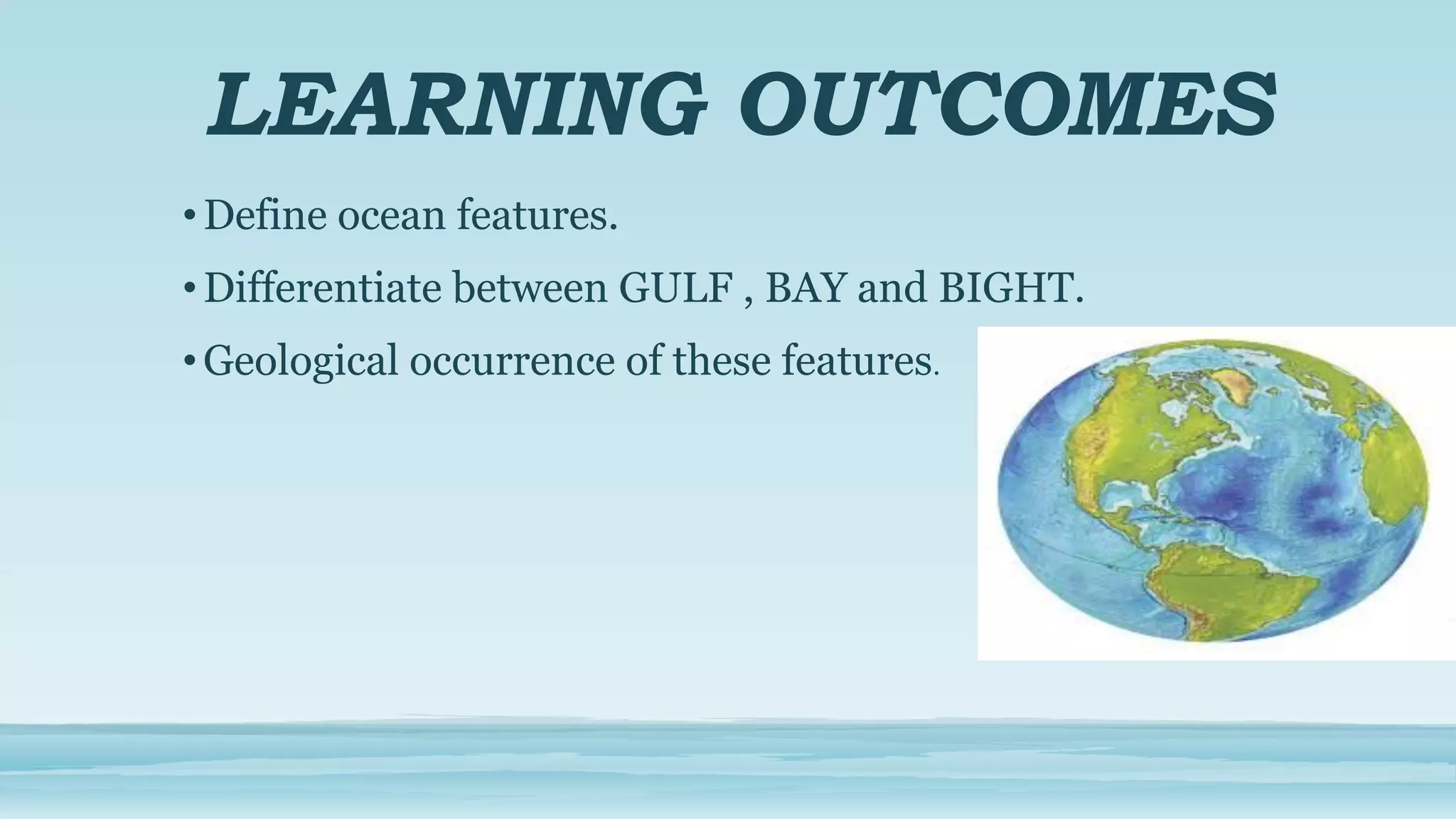 LEARNING OUTCOMES

• Define ocean features.
• Differentiate between GULF , BAY and BIGHT.
• Geological occurrence of these features.